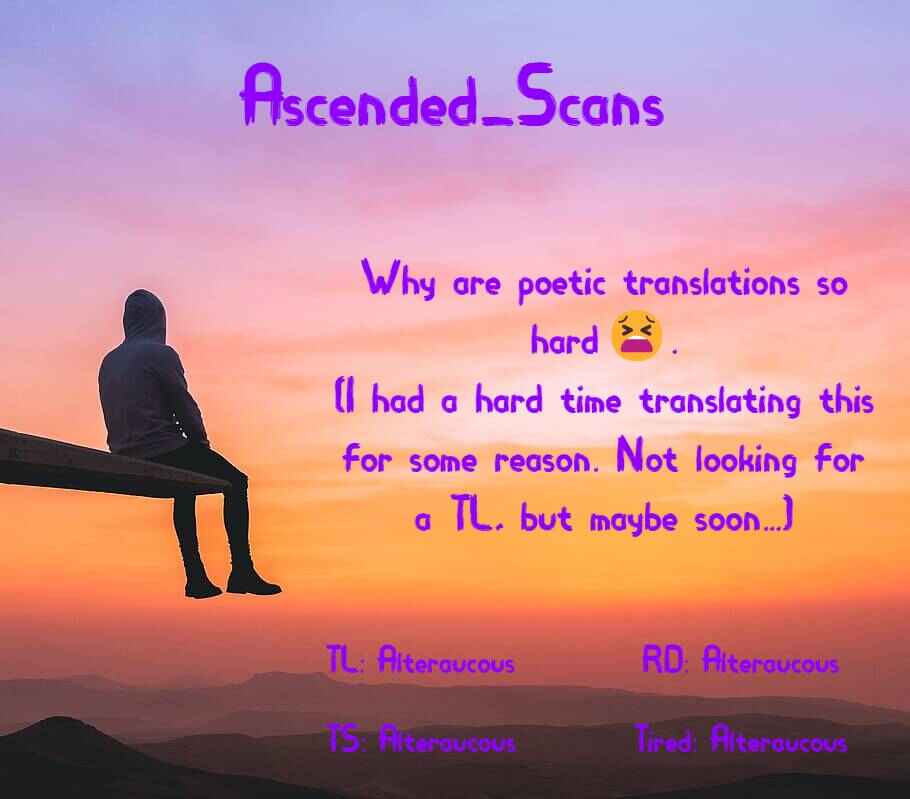 Ascended_Scans

Why are poetic translations so hard 😫.
(I had a hard time translating this for some reason. Not looking for a TL, but maybe soon...)

TL: Alteraucous
RD: Alteraucous

TS: Alteraucous
Tired: Alteraucous